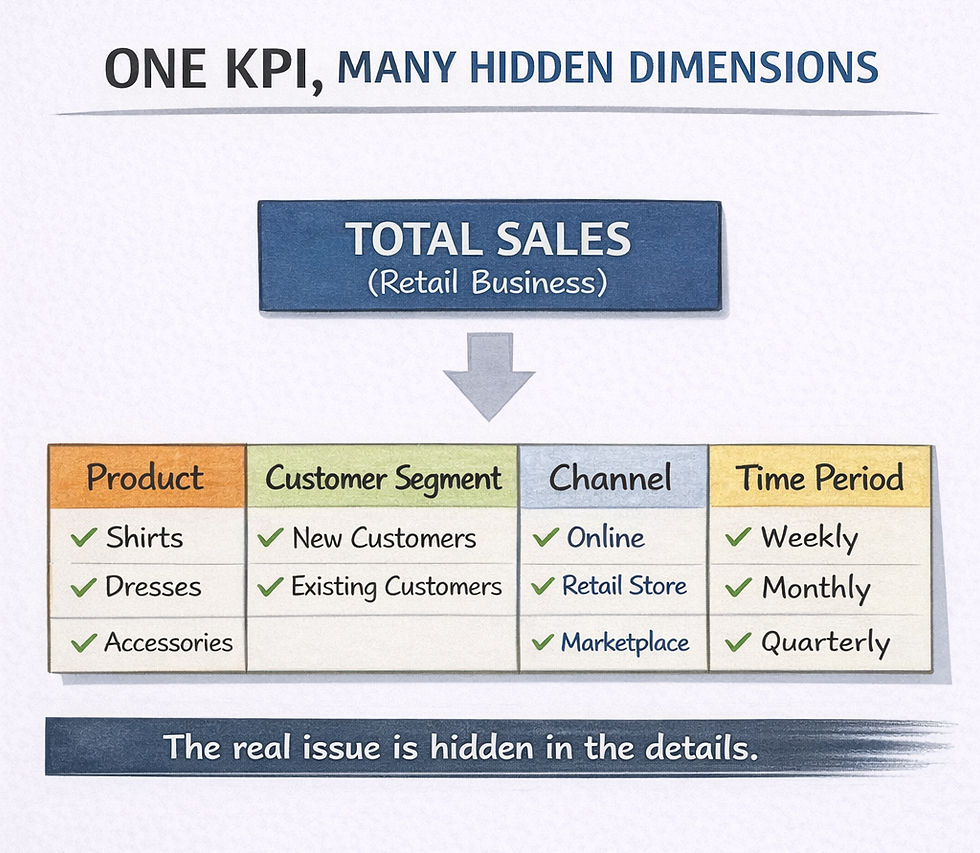 ONE KPI, MANY HIDDEN DIMENSIONS

TOTAL SALES
(Retail Business)

| Product | Customer Segment | Channel | Time Period |
|---|---|---|---|
| ✓ Shirts | ✓ New Customers | ✓ Online | ✓ Weekly |
| ✓ Dresses | ✓ Existing Customers | ✓ Retail Store | ✓ Monthly |
| ✓ Accessories | | ✓ Marketplace | ✓ Quarterly |

The real issue is hidden in the details.